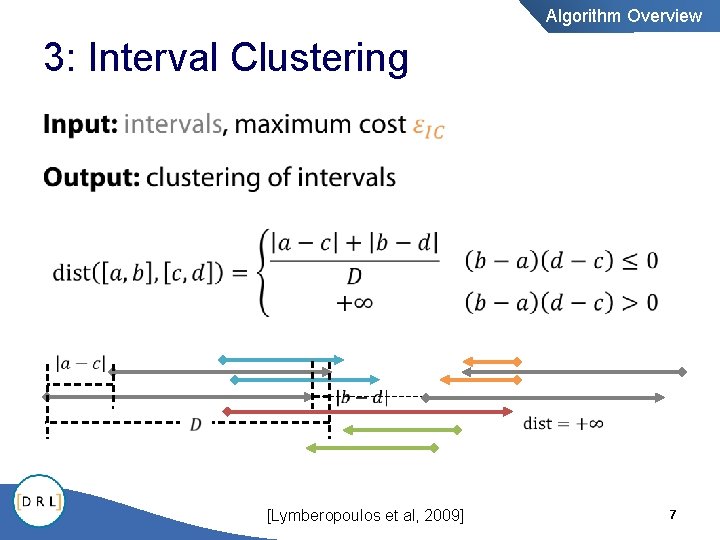 Algorithm Overview

3: Interval Clustering

**Input:** intervals, maximum cost $\varepsilon_{IC}$

**Output:** clustering of intervals

$\text{dist}([a,b],[c,d]) = \begin{cases} \frac{|a-c|+|b-d|}{D} & (b-a)(d-c) \leq 0 \\ +\infty & (b-a)(d-c) > 0 \end{cases}$

$|a-c|$

$|b-d|$

$D$

$\text{dist} = +\infty$

[D R L]

[Lymberopoulos et al, 2009]

7